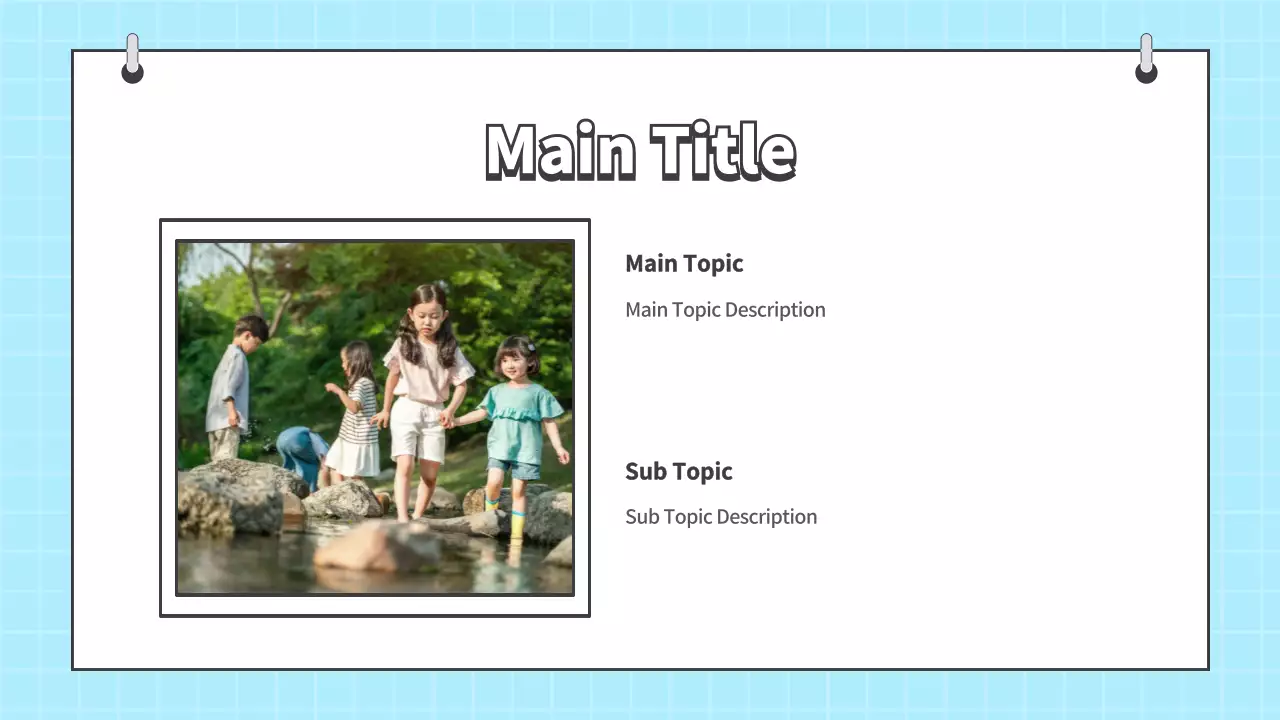 Main Title

Main Topic

Main Topic Description

Sub Topic

Sub Topic Description